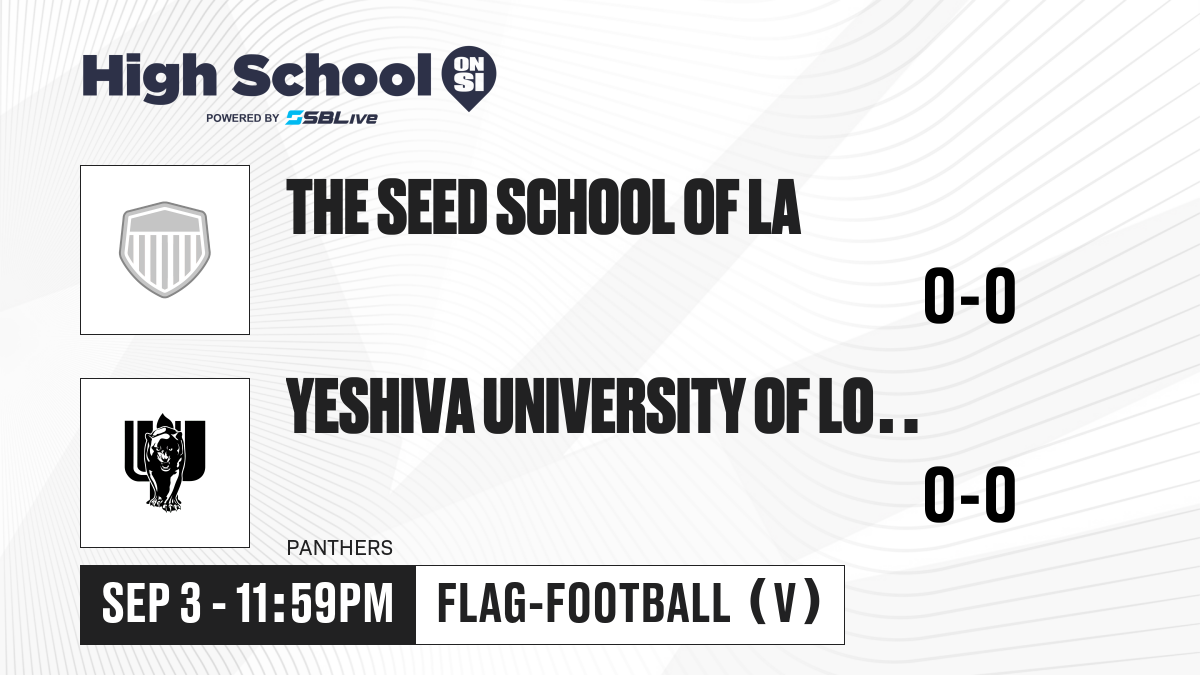 High School ON SI
POWERED BY SBLive

THE SEED SCHOOL OF LA
0-0

YESHIVA UNIVERSITY OF LO..
0-0
PANTHERS

SEP 3 - 11:59PM
FLAG-FOOTBALL (V)